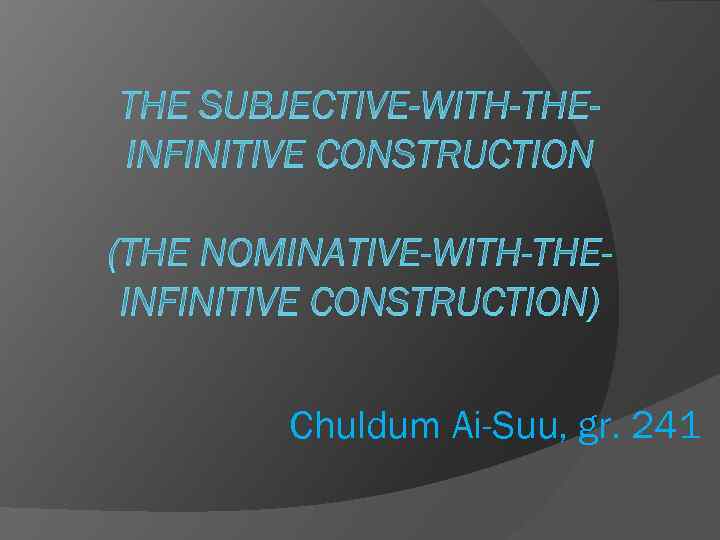 THE SUBJECTIVE-WITH-THE-INFINITIVE CONSTRUCTION

(THE NOMINATIVE-WITH-THE-INFINITIVE CONSTRUCTION)

Chuldum Ai-Suu, gr. 241